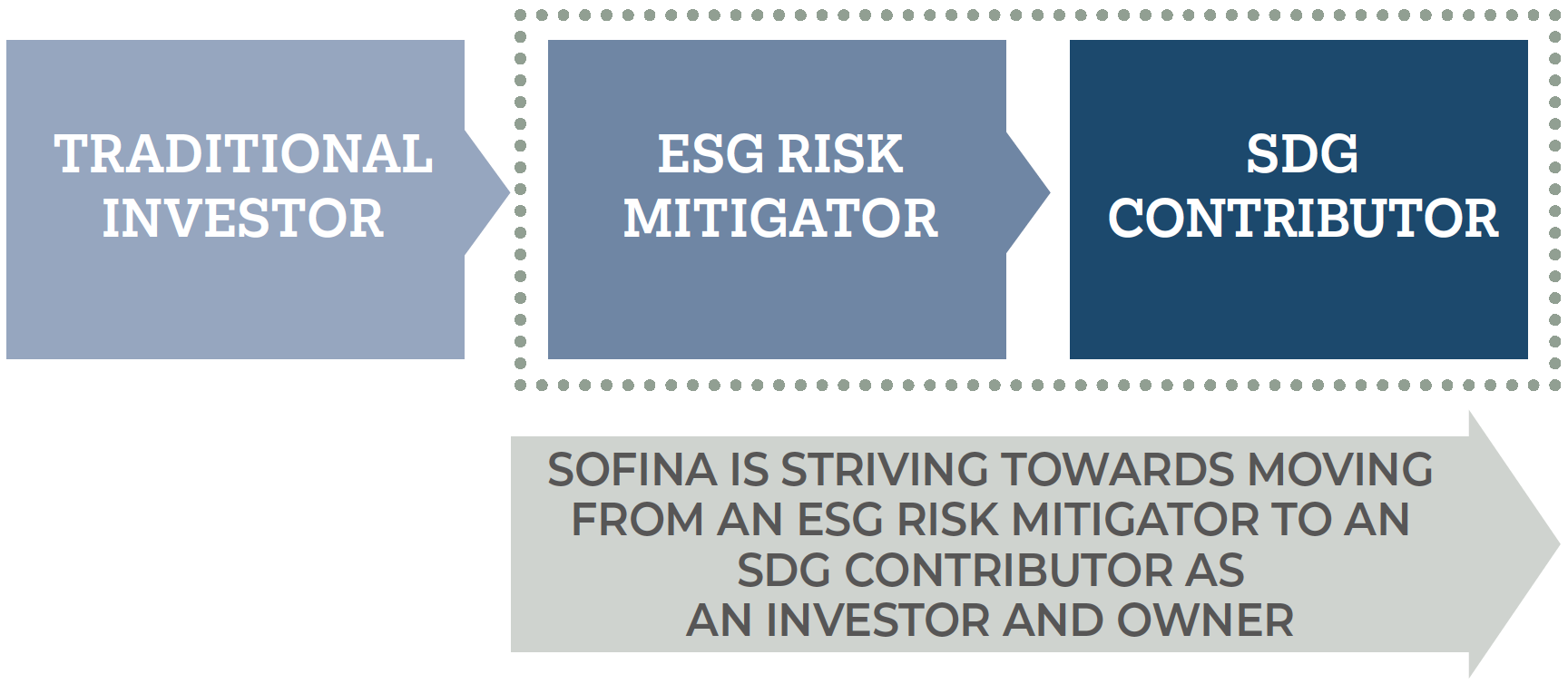 TRADITIONAL INVESTOR

ESG RISK MITIGATOR

SDG CONTRIBUTOR

SOFINA IS STRIVING TOWARDS MOVING FROM AN ESG RISK MITIGATOR TO AN SDG CONTRIBUTOR AS AN INVESTOR AND OWNER